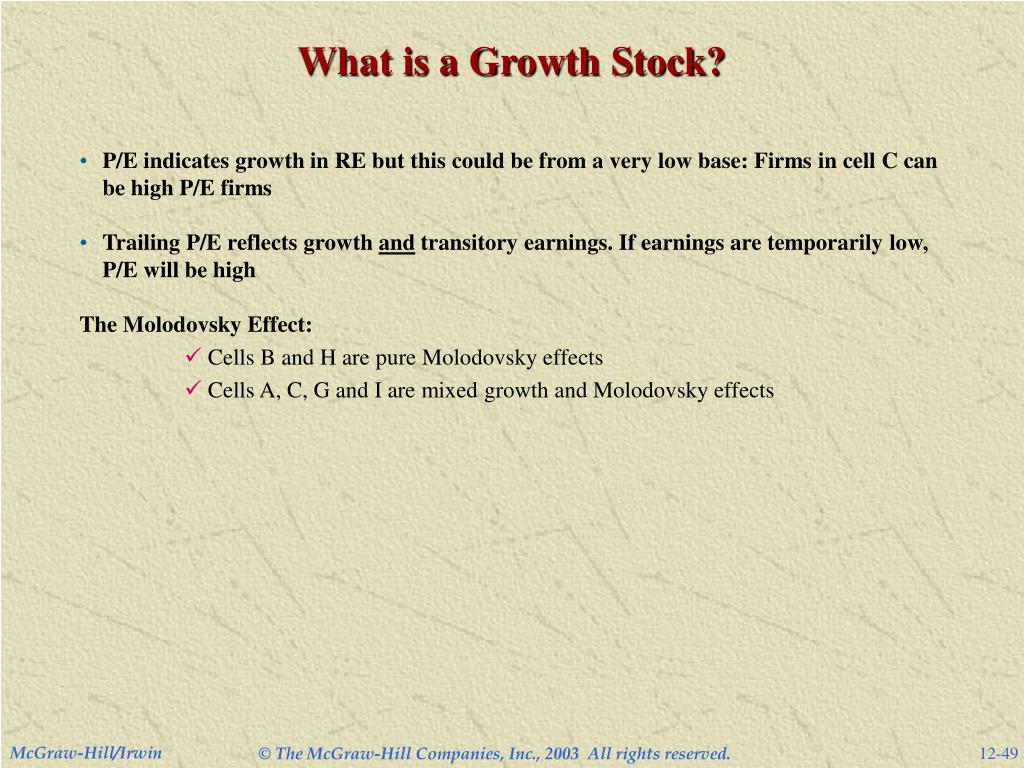 What is a Growth Stock?

• P/E indicates growth in RE but this could be from a very low base: Firms in cell C can be high P/E firms

• Trailing P/E reflects growth and transitory earnings. If earnings are temporarily low, P/E will be high

The Molodovsky Effect:

✓ Cells B and H are pure Molodovsky effects

✓ Cells A, C, G and I are mixed growth and Molodovsky effects

McGraw-Hill/Irwin

© The McGraw-Hill Companies, Inc., 2003 All rights reserved.

12-49